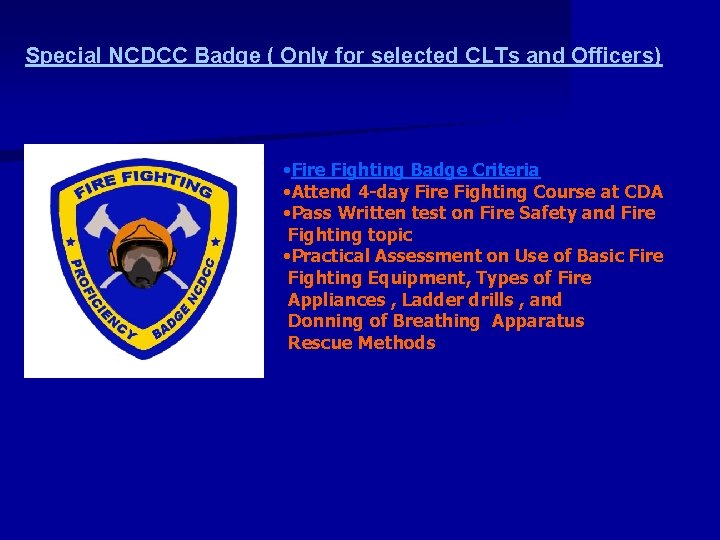 Special NCDCC Badge ( Only for selected CLTs and Officers)

FIRE FIGHTING
PROFICIENCY BADGE NCDCC

•Fire Fighting Badge Criteria
•Attend 4-day Fire Fighting Course at CDA
•Pass Written test on Fire Safety and Fire Fighting topic
•Practical Assessment on Use of Basic Fire Fighting Equipment, Types of Fire Appliances , Ladder drills , and Donning of Breathing Apparatus Rescue Methods